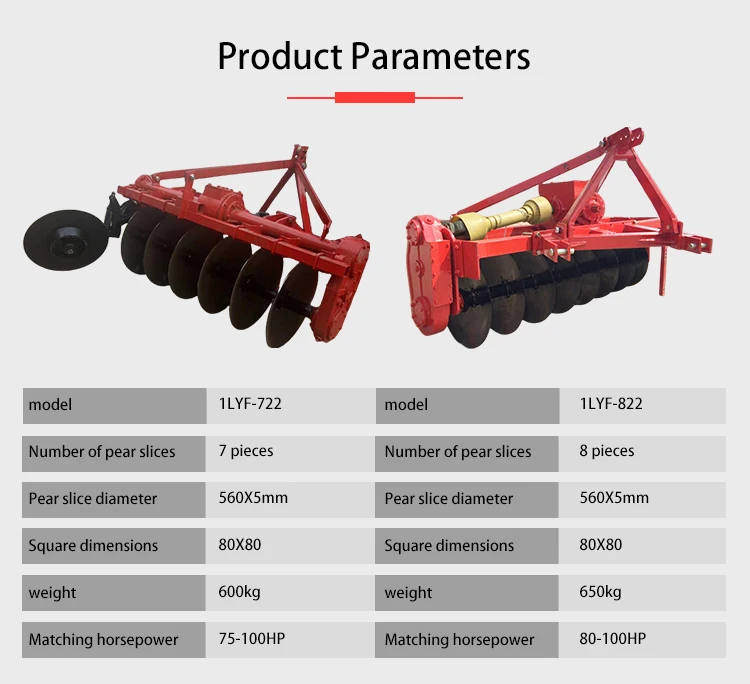 Product Parameters

| model | 1LYF-722 |
|---|---|
| Number of pear slices | 7 pieces |
| Pear slice diameter | 560X5mm |
| Square dimensions | 80X80 |
| weight | 600kg |
| Matching horsepower | 75-100HP |

| model | 1LYF-822 |
|---|---|
| Number of pear slices | 8 pieces |
| Pear slice diameter | 560X5mm |
| Square dimensions | 80X80 |
| weight | 650kg |
| Matching horsepower | 80-100HP |